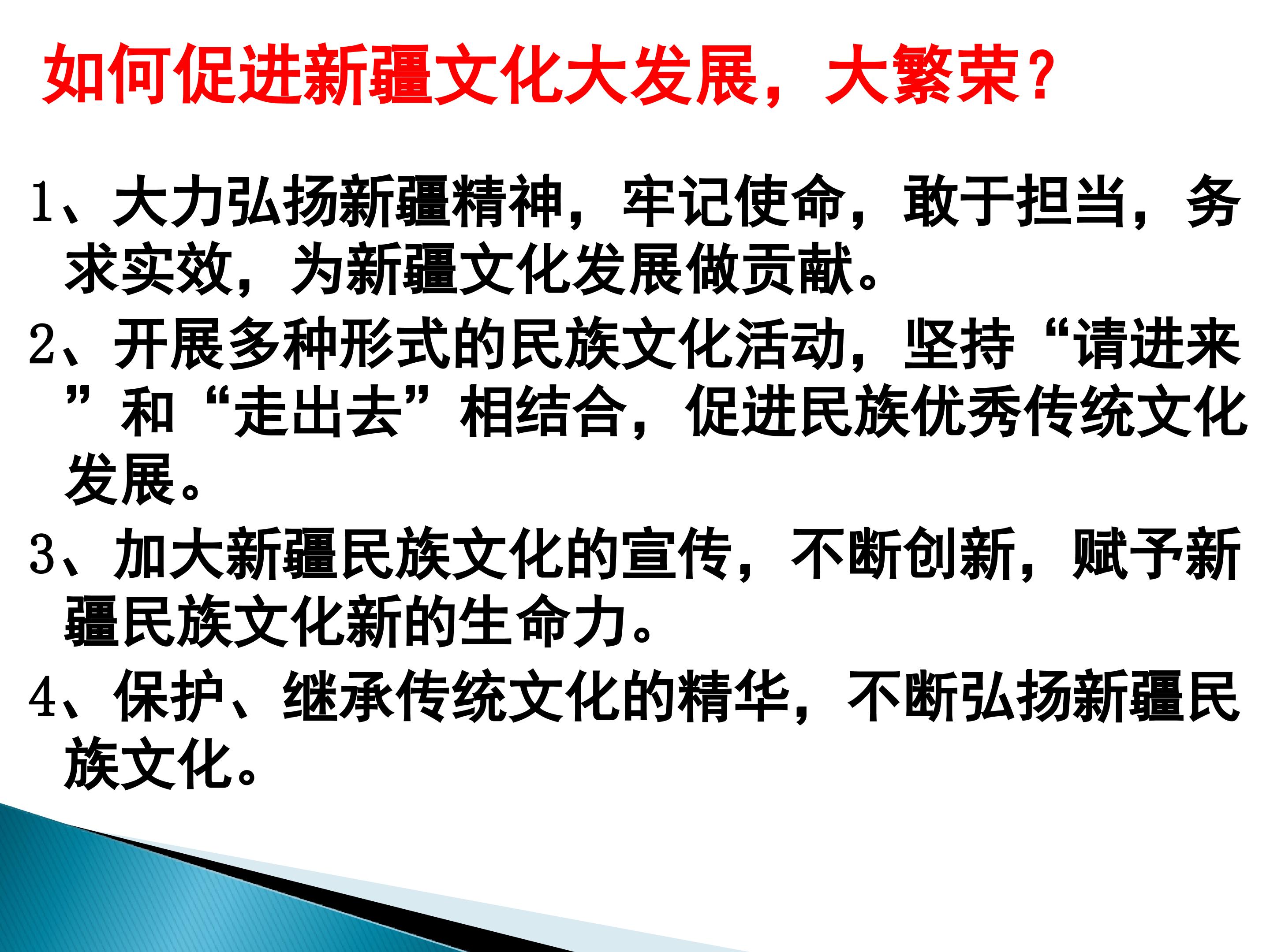 如何促进新疆文化大发展，大繁荣？

1、大力弘扬新疆精神，牢记使命，敢于担当，务求实效，为新疆文化发展做贡献。

2、开展多种形式的民族文化活动，坚持“请进来”和“走出去”相结合，促进民族优秀传统文化发展。

3、加大新疆民族文化的宣传，不断创新，赋予新疆民族文化新的生命力。

4、保护、继承传统文化的精华，不断弘扬新疆民族文化。